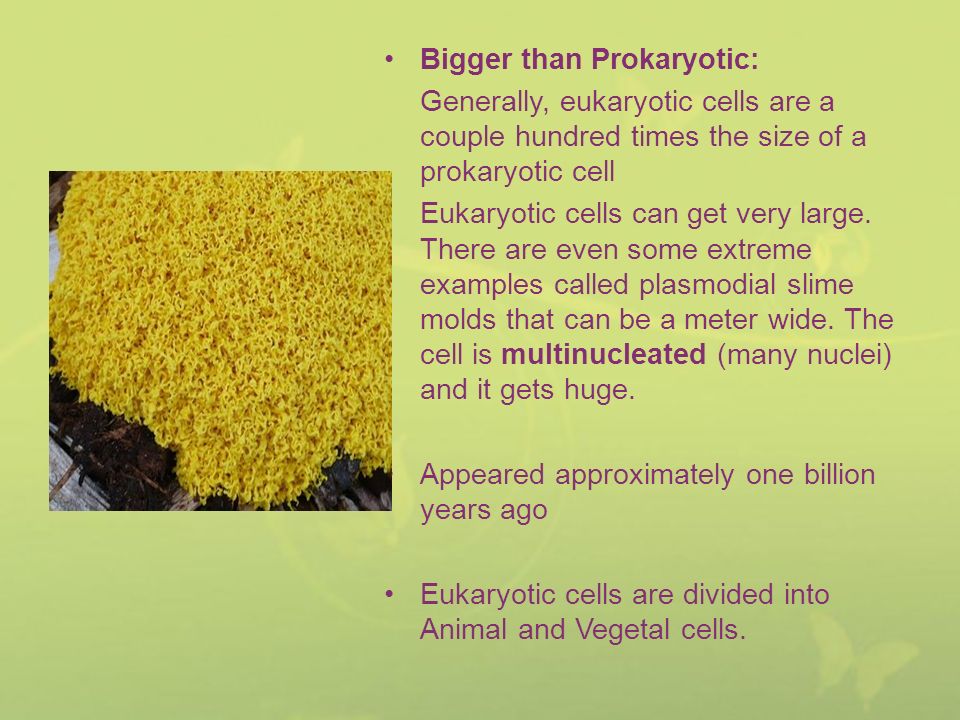 • Bigger than Prokaryotic:

Generally, eukaryotic cells are a couple hundred times the size of a prokaryotic cell

Eukaryotic cells can get very large. There are even some extreme examples called plasmodial slime molds that can be a meter wide. The cell is multinucleated (many nuclei) and it gets huge.

Appeared approximately one billion years ago

• Eukaryotic cells are divided into Animal and Vegetal cells.